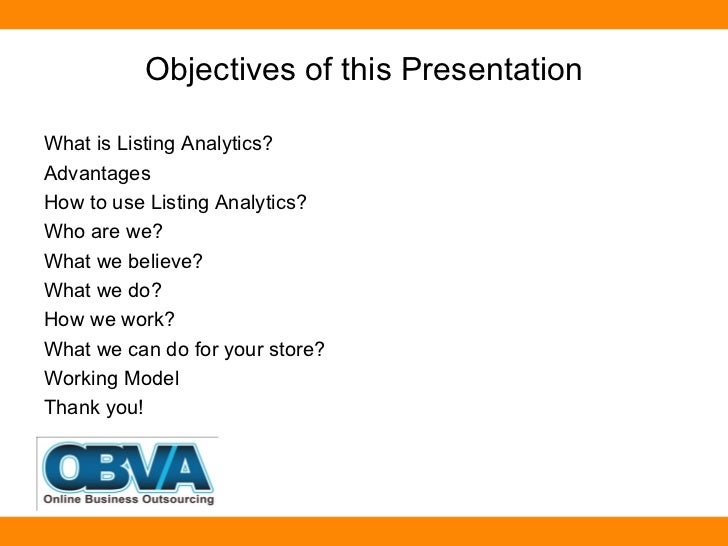 Objectives of this Presentation

What is Listing Analytics?
Advantages
How to use Listing Analytics?
Who are we?
What we believe?
What we do?
How we work?
What we can do for your store?
Working Model
Thank you!

OBVA
Online Business Outsourcing